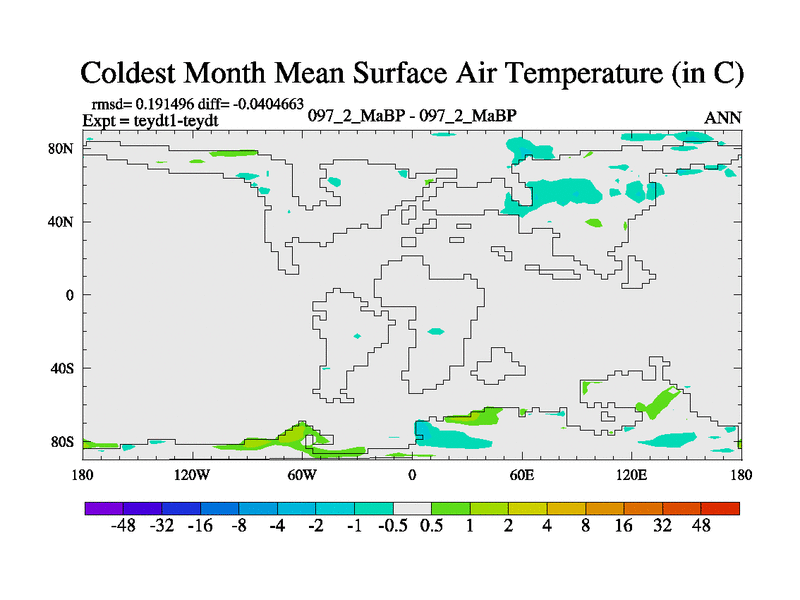 Coldest Month Mean Surface Air Temperature (in C)

rmsd= 0.191496 diff= -0.0404663
Expt = teydt1-teydt

097_2_MaBP - 097_2_MaBP

ANN

80N
40N
0
40S
80S

180 120W 60W 0 60E 120E 180

-48 -32 -16 -8 -4 -2 -1 -0.5 0.5 1 2 4 8 16 32 48